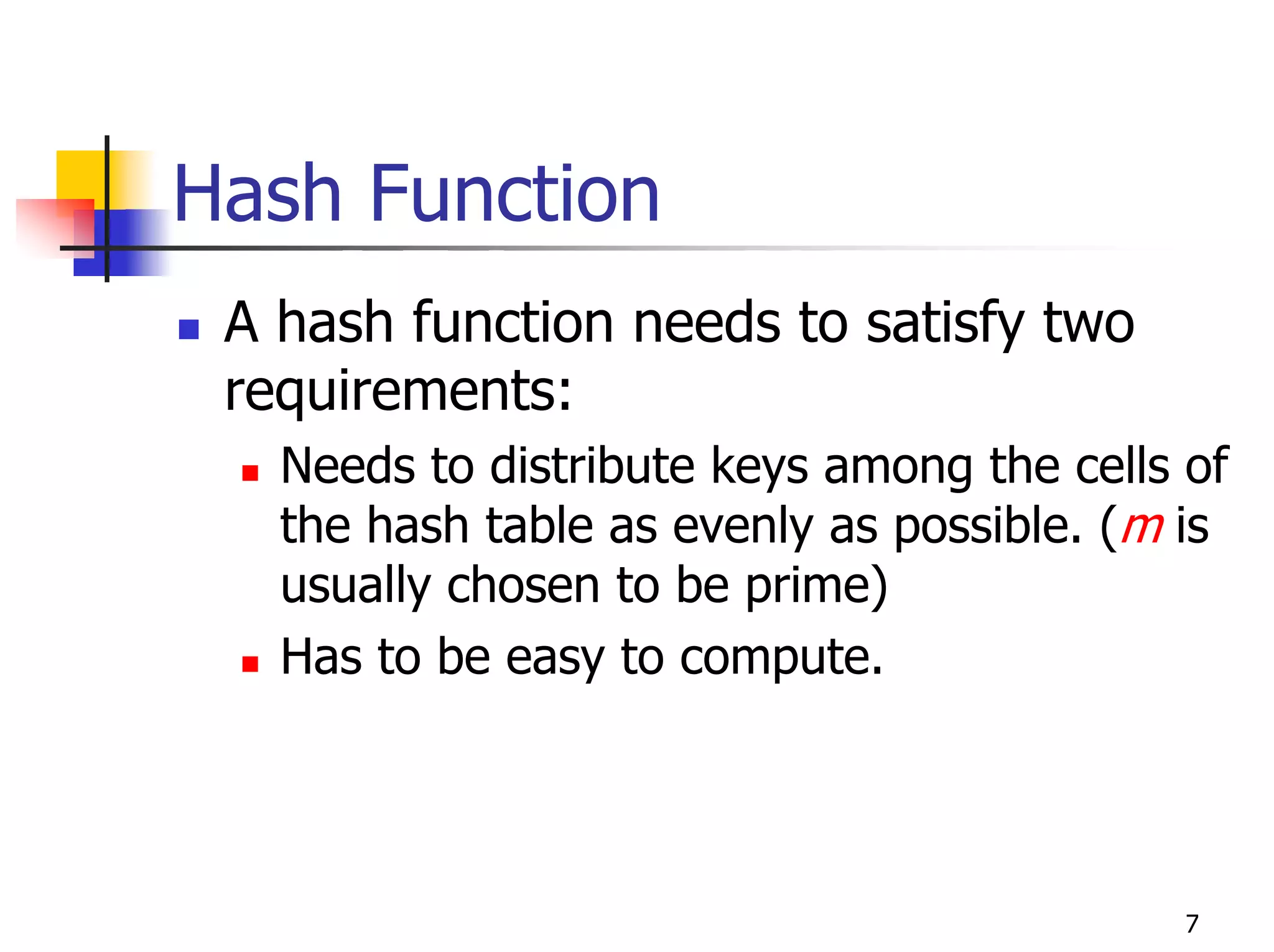 Hash Function

A hash function needs to satisfy two requirements:

Needs to distribute keys among the cells of the hash table as evenly as possible. ($m$ is usually chosen to be prime)

Has to be easy to compute.

7